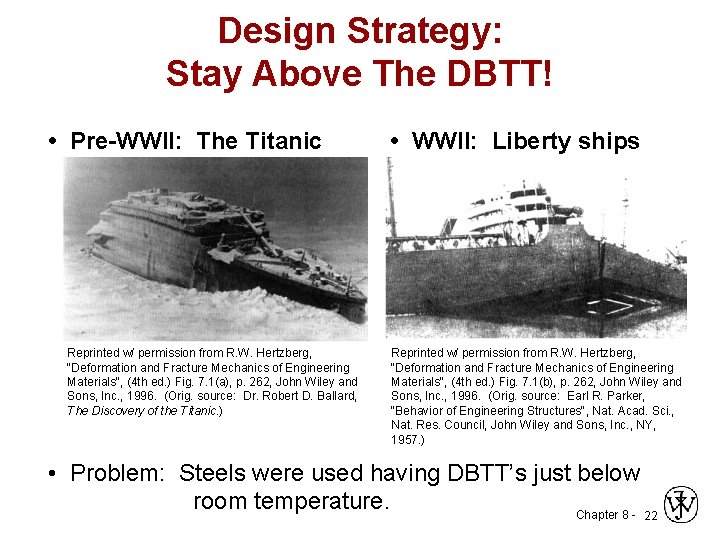 Design Strategy:
Stay Above The DBTT!

• Pre-WWII: The Titanic

Reprinted w/ permission from R.W. Hertzberg, "Deformation and Fracture Mechanics of Engineering Materials", (4th ed.) Fig. 7.1(a), p. 262, John Wiley and Sons, Inc., 1996. (Orig. source: Dr. Robert D. Ballard, The Discovery of the Titanic.)

• WWII: Liberty ships

Reprinted w/ permission from R.W. Hertzberg, "Deformation and Fracture Mechanics of Engineering Materials", (4th ed.) Fig. 7.1(b), p. 262, John Wiley and Sons, Inc., 1996. (Orig. source: Earl R. Parker, "Behavior of Engineering Structures", Nat. Acad. Sci., Nat. Res. Council, John Wiley and Sons, Inc., NY, 1957.)

• Problem: Steels were used having DBTT's just below room temperature.

Chapter 8 - 22